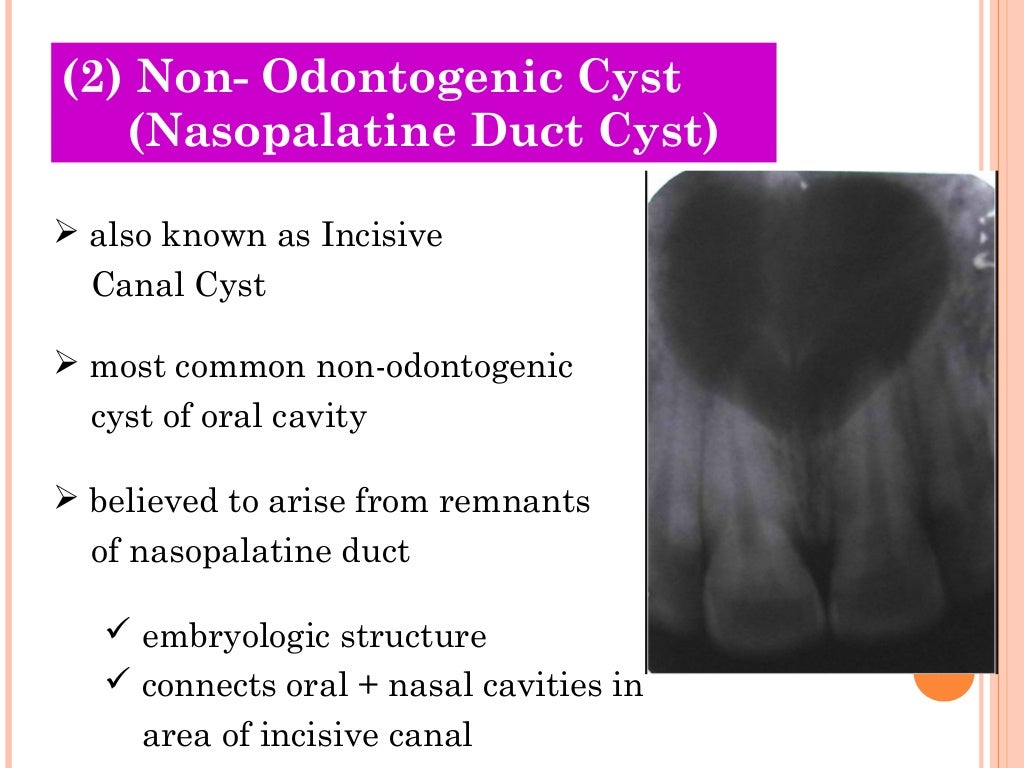 (2) Non- Odontogenic Cyst
(Nasopalatine Duct Cyst)

➢ also known as Incisive Canal Cyst

➢ most common non-odontogenic cyst of oral cavity

➢ believed to arise from remnants of nasopalatine duct

✓ embryologic structure
✓ connects oral + nasal cavities in area of incisive canal